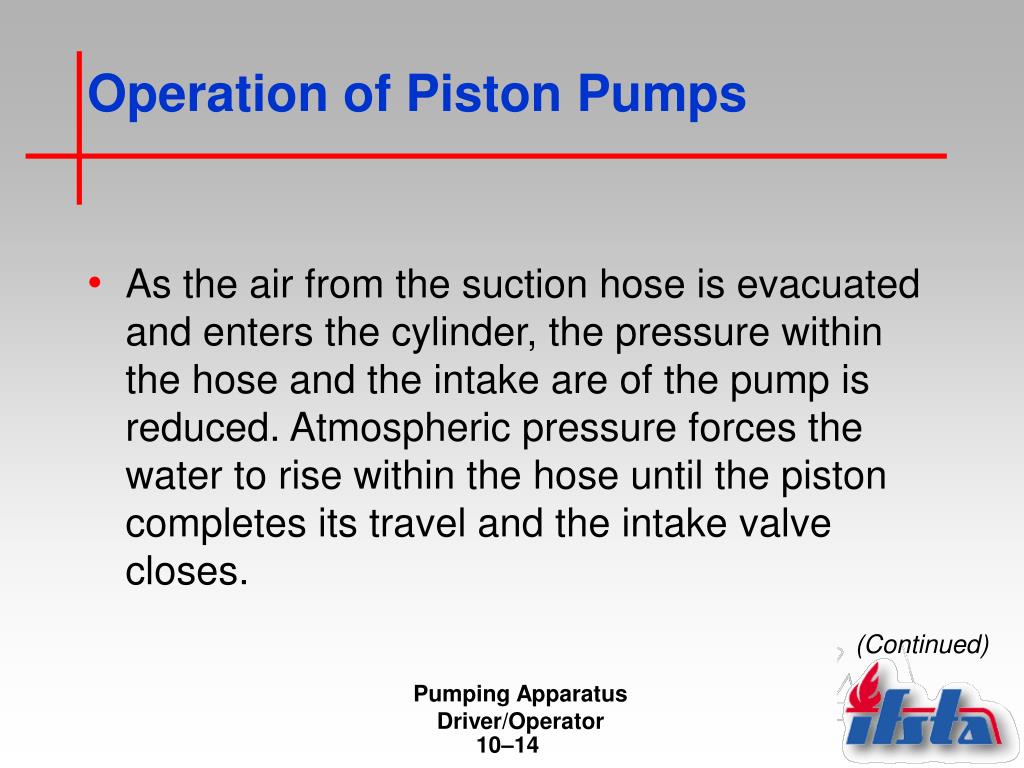 Operation of Piston Pumps

• As the air from the suction hose is evacuated and enters the cylinder, the pressure within the hose and the intake are of the pump is reduced. Atmospheric pressure forces the water to rise within the hose until the piston completes its travel and the intake valve closes.

(Continued)

Pumping Apparatus
Driver/Operator
10–14

ifsta